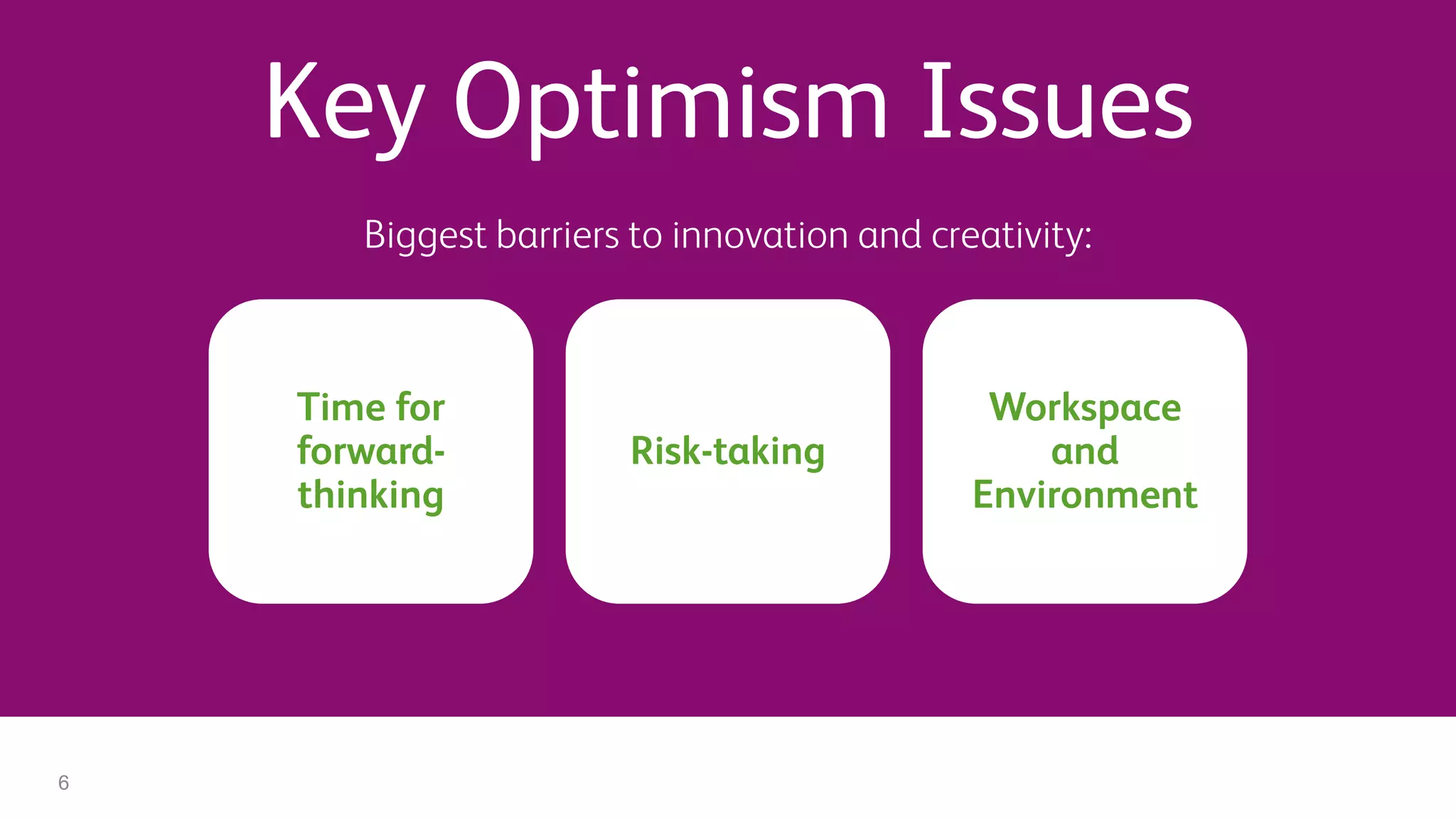 Key Optimism Issues

Biggest barriers to innovation and creativity:

Time for forward-thinking

Risk-taking

Workspace and Environment

6